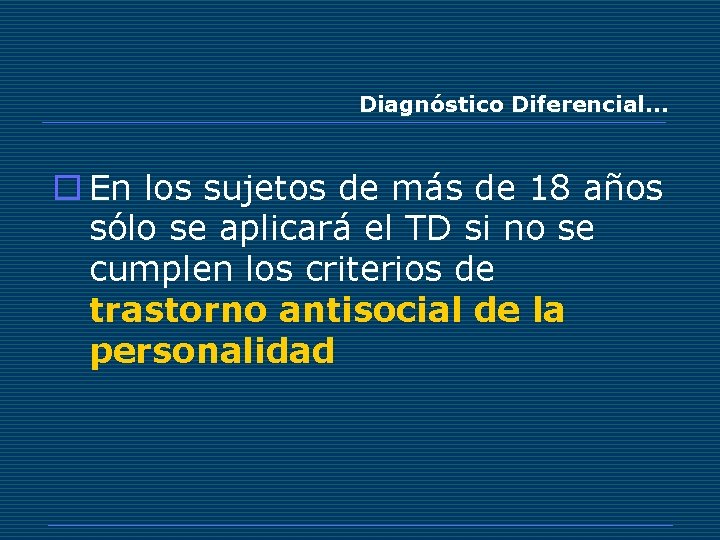 Diagnóstico Diferencial…

En los sujetos de más de 18 años sólo se aplicará el TD si no se cumplen los criterios de trastorno antisocial de la personalidad